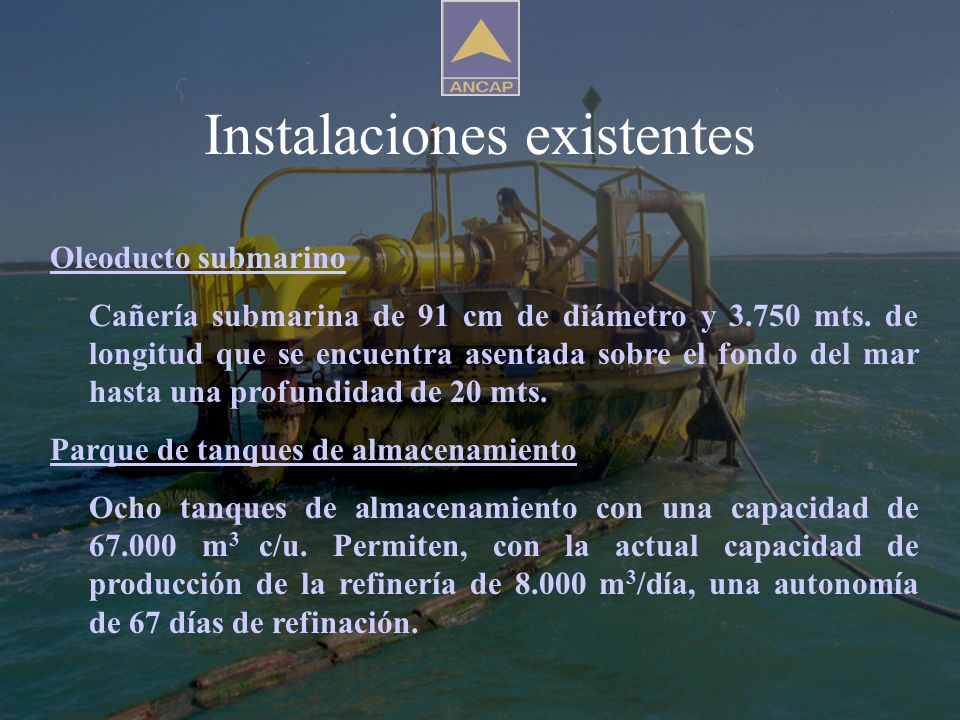 ANCAP

Instalaciones existentes

Oleoducto submarino

Cañería submarina de 91 cm de diámetro y 3.750 mts. de longitud que se encuentra asentada sobre el fondo del mar hasta una profundidad de 20 mts.

Parque de tanques de almacenamiento

Ocho tanques de almacenamiento con una capacidad de 67.000 $m^3$ c/u. Permiten, con la actual capacidad de producción de la refinería de 8.000 $m^3$/día, una autonomía de 67 días de refinación.